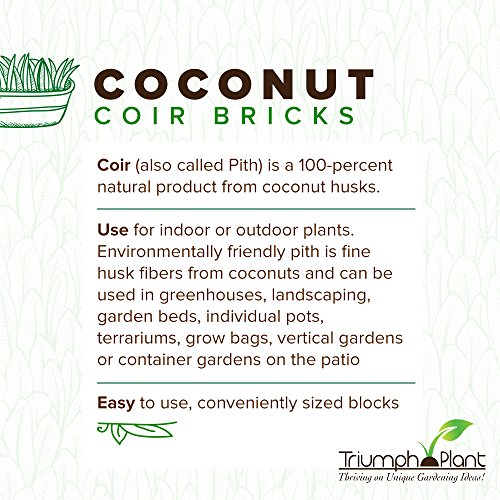 COCONUT
COIR BRICKS

Coir (also called Pith) is a 100-percent natural product from coconut husks.

Use for indoor or outdoor plants. Environmentally friendly pith is fine husk fibers from coconuts and can be used in greenhouses, landscaping, garden beds, individual pots, terrariums, grow bags, vertical gardens or container gardens on the patio

Easy to use, conveniently sized blocks

Triumph Plant
Thriving on Unique Gardening Ideas!